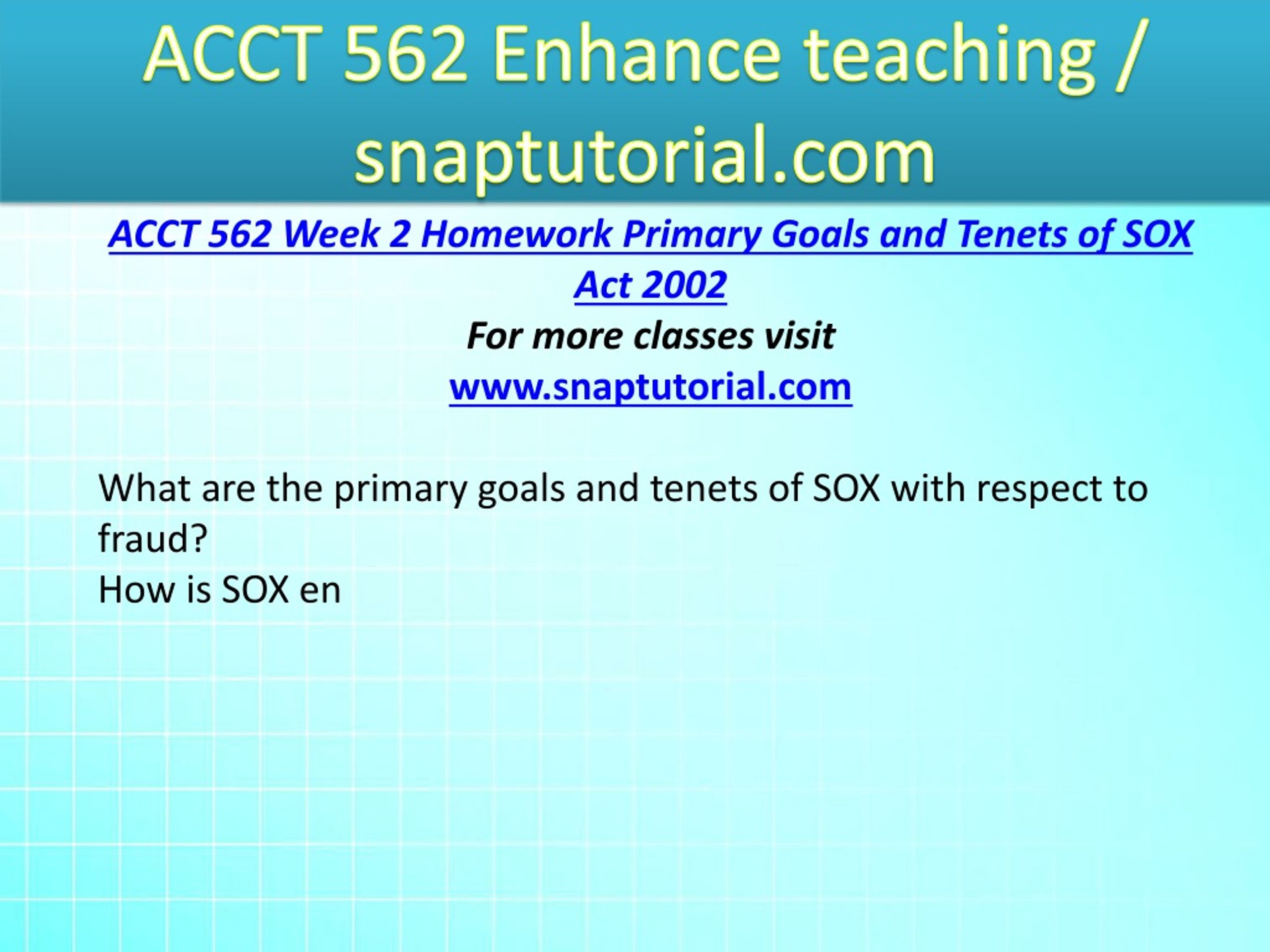 ACCT 562 Enhance teaching / snaptutorial.com

ACCT 562 Week 2 Homework Primary Goals and Tenets of SOX Act 2002
For more classes visit
www.snaptutorial.com

What are the primary goals and tenets of SOX with respect to fraud?
How is SOX en